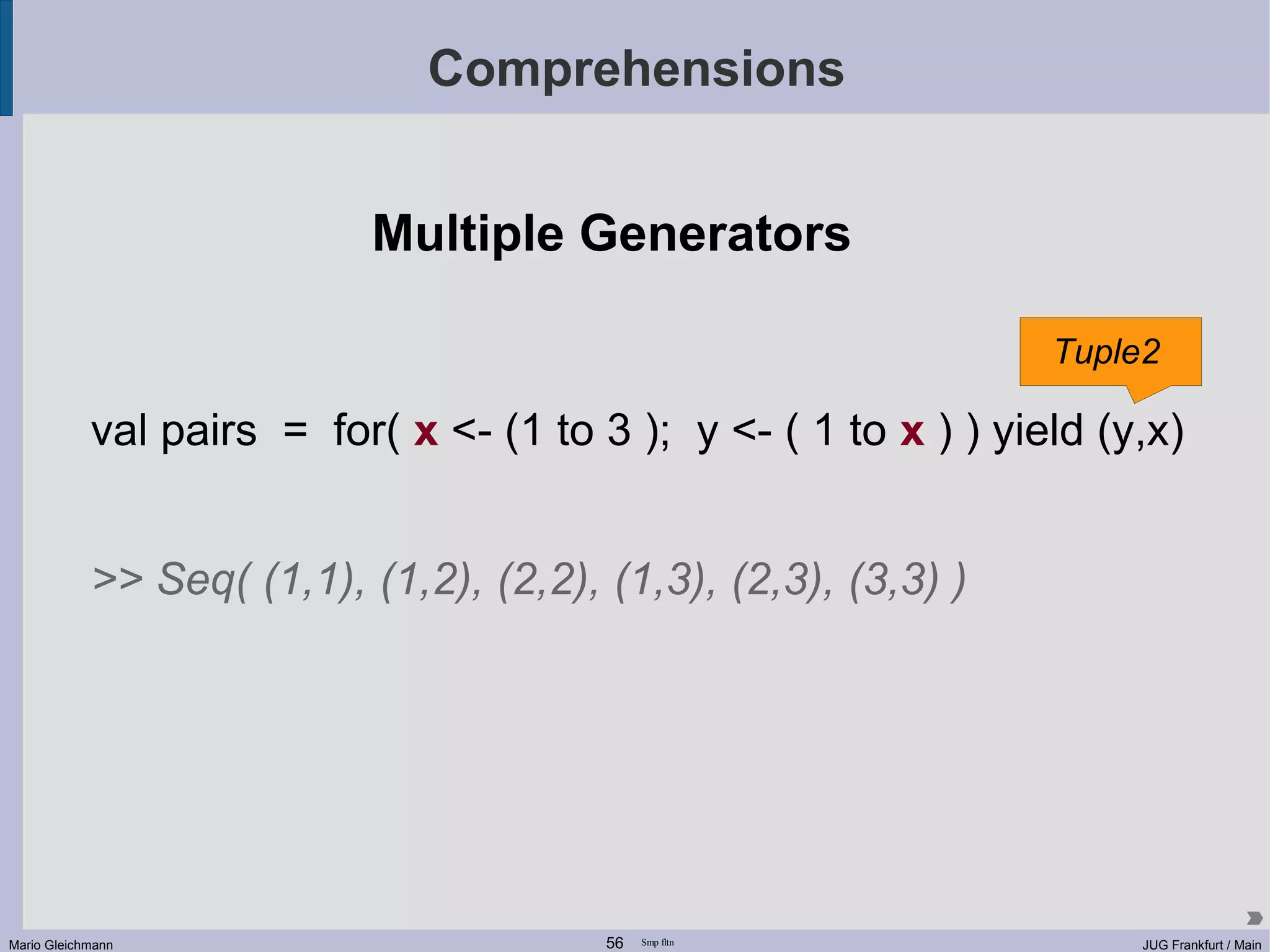 Comprehensions

Multiple Generators

Tuple2

val pairs = for( x <- (1 to 3 ); y <- ( 1 to x ) ) yield (y,x)

>> Seq( (1,1), (1,2), (2,2), (1,3), (2,3), (3,3) )

Mario Gleichmann

56 Smp fltn

JUG Frankfurt / Main